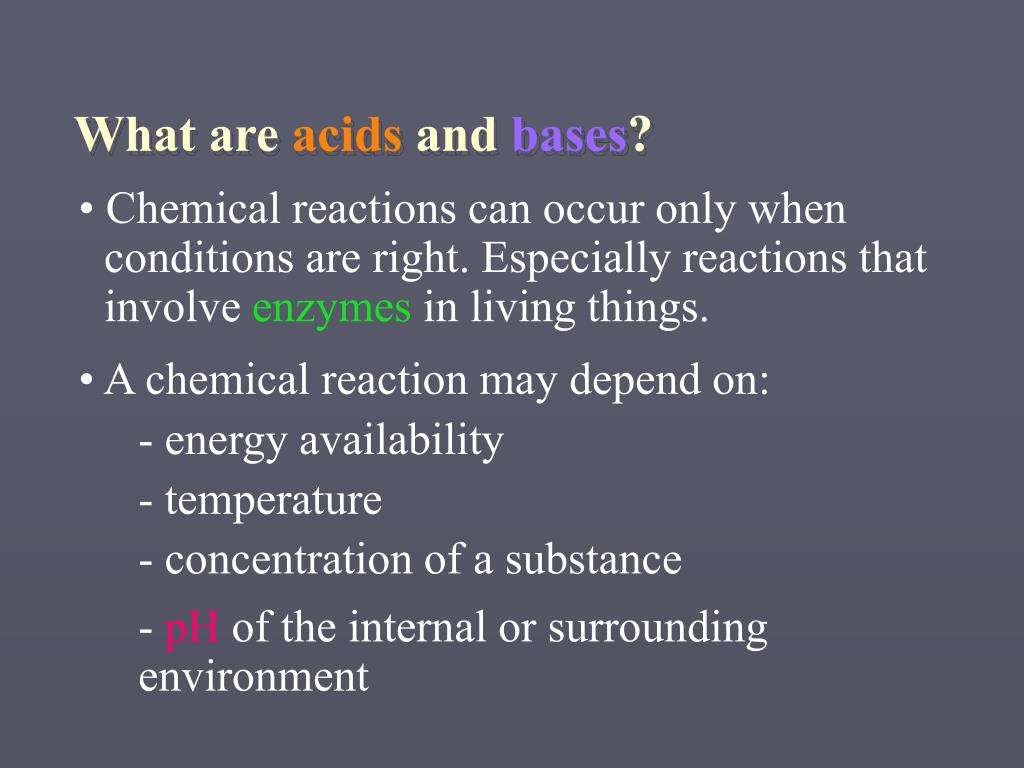 What are acids and bases?

• Chemical reactions can occur only when conditions are right. Especially reactions that involve enzymes in living things.

• A chemical reaction may depend on:

- energy availability

- temperature

- concentration of a substance

- pH of the internal or surrounding environment